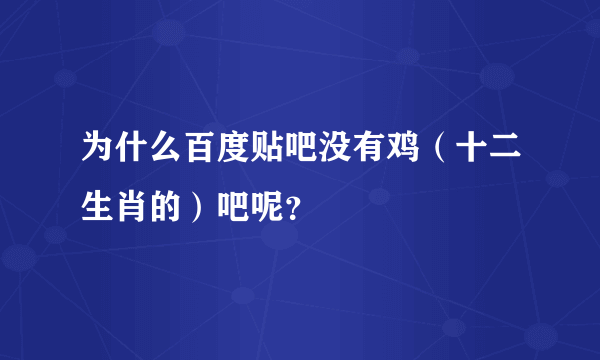 为什么百度贴吧没有鸡（十二生肖的）吧呢？